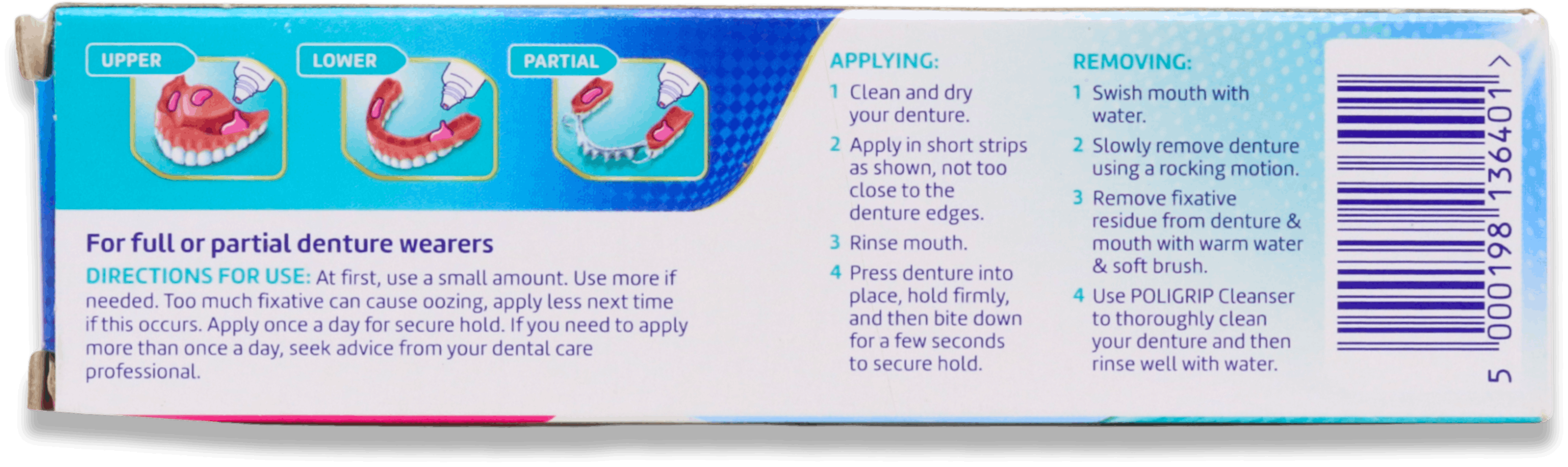 UPPER

LOWER

PARTIAL

For full or partial denture wearers

DIRECTIONS FOR USE: At first, use a small amount. Use more if needed. Too much fixative can cause oozing, apply less next time if this occurs. Apply once a day for secure hold. If you need to apply more than once a day, seek advice from your dental care professional.

APPLYING:

1 Clean and dry your denture.

2 Apply in short strips as shown, not too close to the denture edges.

3 Rinse mouth.

4 Press denture into place, hold firmly, and then bite down for a few seconds to secure hold.

REMOVING:

1 Swish mouth with water.

2 Slowly remove denture using a rocking motion.

3 Remove fixative residue from denture & mouth with warm water & soft brush.

4 Use POLIGRIP Cleanser to thoroughly clean your denture and then rinse well with water.

5 000198 136401 >